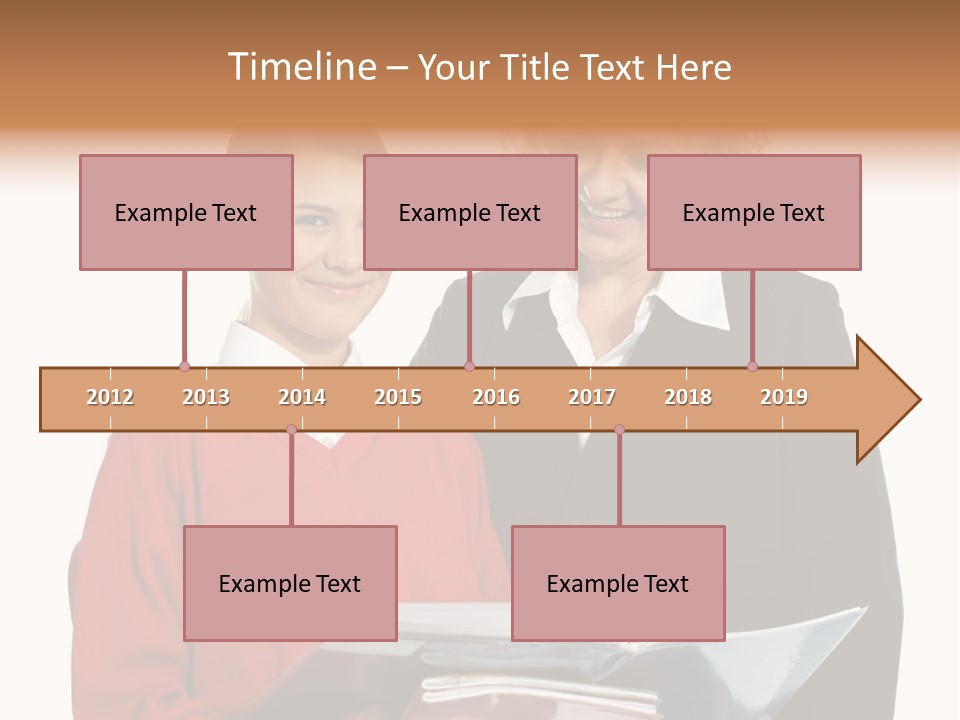 Timeline – Your Title Text Here

Example Text

Example Text

Example Text

2012 2013 2014 2015 2016 2017 2018 2019

Example Text

Example Text